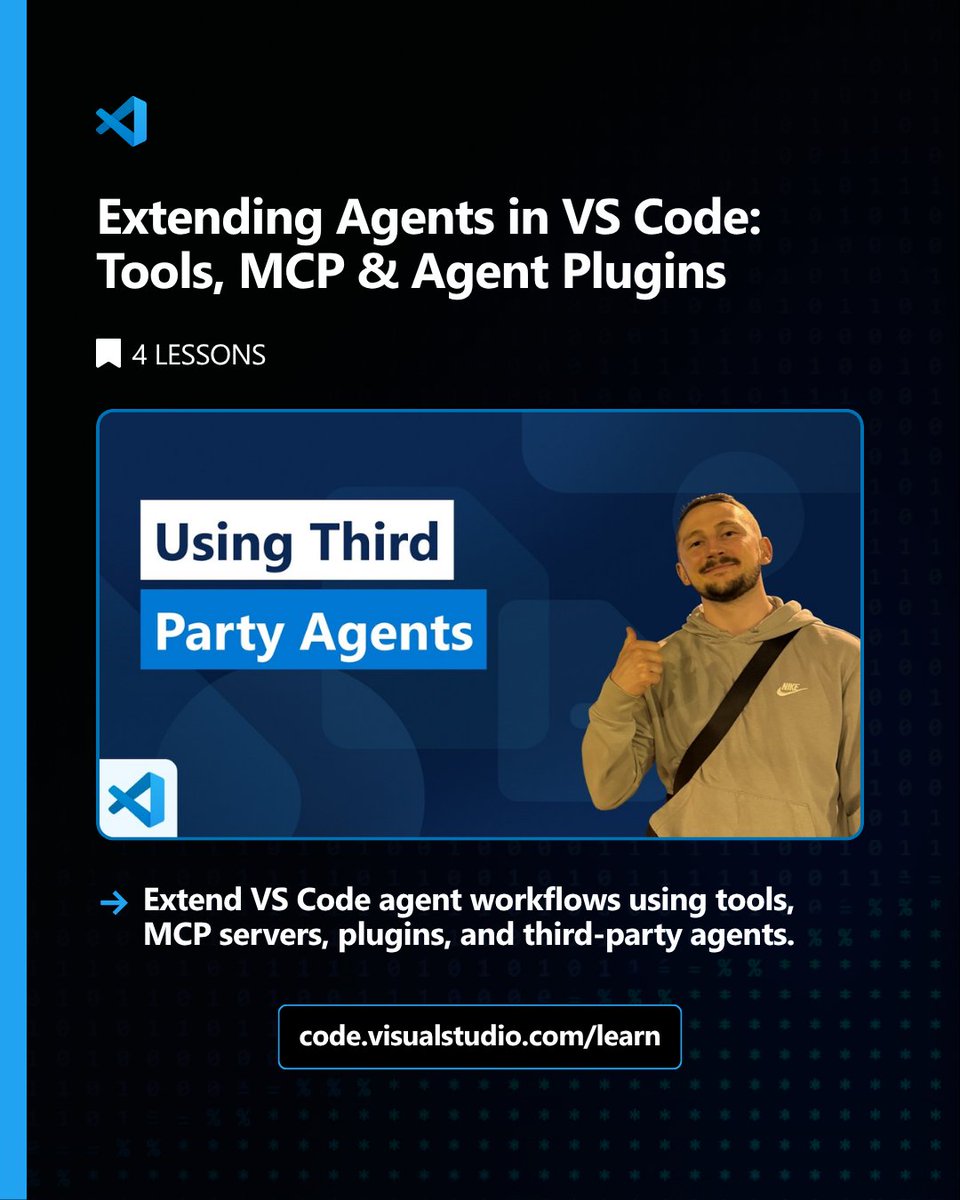 Extending Agents in VS Code: Tools, MCP & Agent Plugins

4 LESSONS

Using Third
Party Agents

→ Extend VS Code agent workflows using tools, MCP servers, plugins, and third-party agents.

code.visualstudio.com/learn